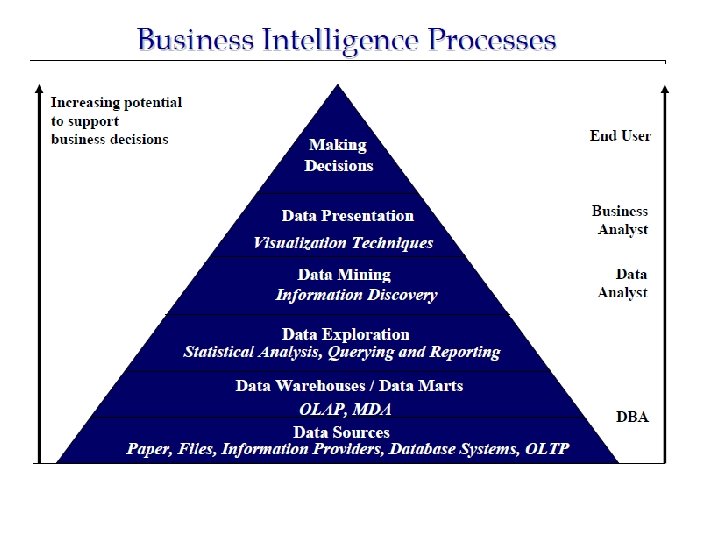 Business Intelligence Processes

Increasing potential to support business decisions

Making Decisions

Data Presentation
Visualization Techniques

Data Mining
Information Discovery

Data Exploration
Statistical Analysis, Querying and Reporting

Data Warehouses / Data Marts
OLAP, MDA

Data Sources
Paper, Files, Information Providers, Database Systems, OLTP

End User

Business Analyst

Data Analyst

DBA